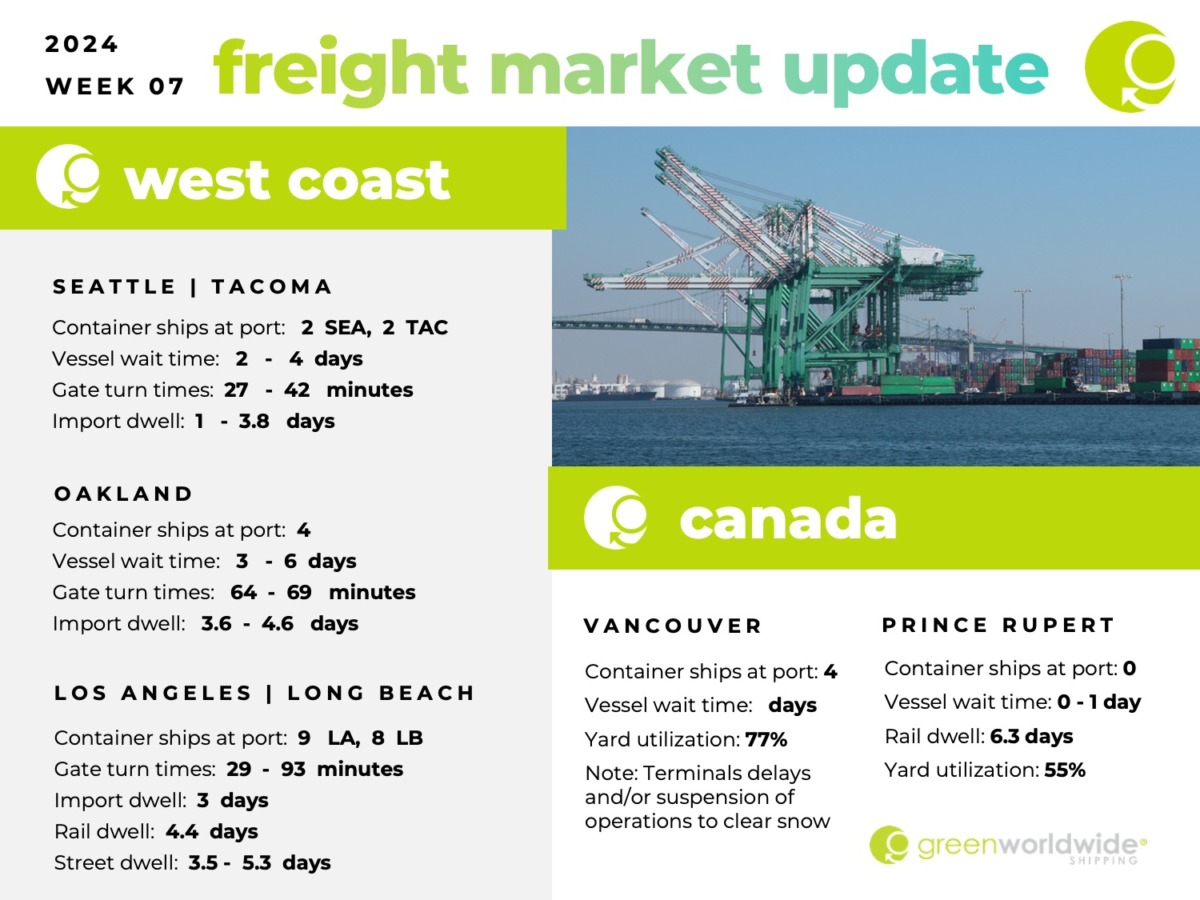 2024
WEEK 07

freight market update

west coast

SEATTLE | TACOMA

Container ships at port: 2 SEA, 2 TAC
Vessel wait time: 2 - 4 days
Gate turn times: 27 - 42 minutes
Import dwell: 1 - 3.8 days

OAKLAND

Container ships at port: 4
Vessel wait time: 3 - 6 days
Gate turn times: 64 - 69 minutes
Import dwell: 3.6 - 4.6 days

LOS ANGELES | LONG BEACH

Container ships at port: 9 LA, 8 LB
Gate turn times: 29 - 93 minutes
Import dwell: 3 days
Rail dwell: 4.4 days
Street dwell: 3.5 - 5.3 days

canada

VANCOUVER

Container ships at port: 4
Vessel wait time: days
Yard utilization: 77%
Note: Terminals delays and/or suspension of operations to clear snow

PRINCE RUPERT

Container ships at port: 0
Vessel wait time: 0 - 1 day
Rail dwell: 6.3 days
Yard utilization: 55%

greenworldwide SHIPPING